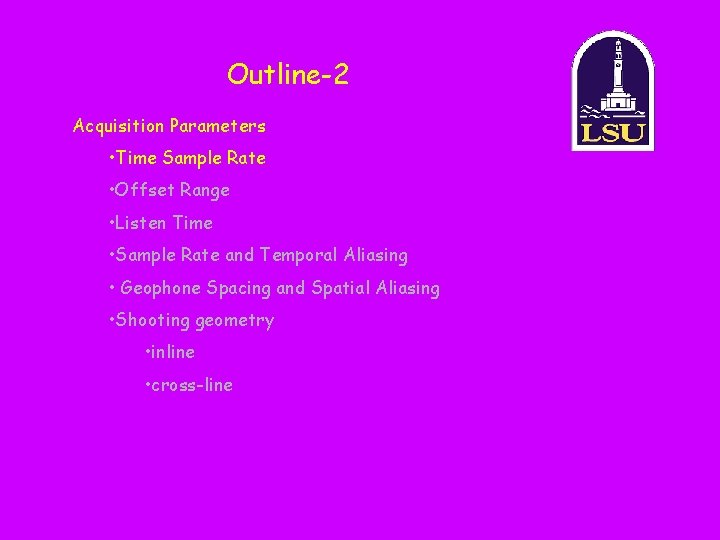 Outline-2

LSU

Acquisition Parameters

•Time Sample Rate

•Offset Range

•Listen Time

•Sample Rate and Temporal Aliasing

• Geophone Spacing and Spatial Aliasing

•Shooting geometry

•inline

•cross-line